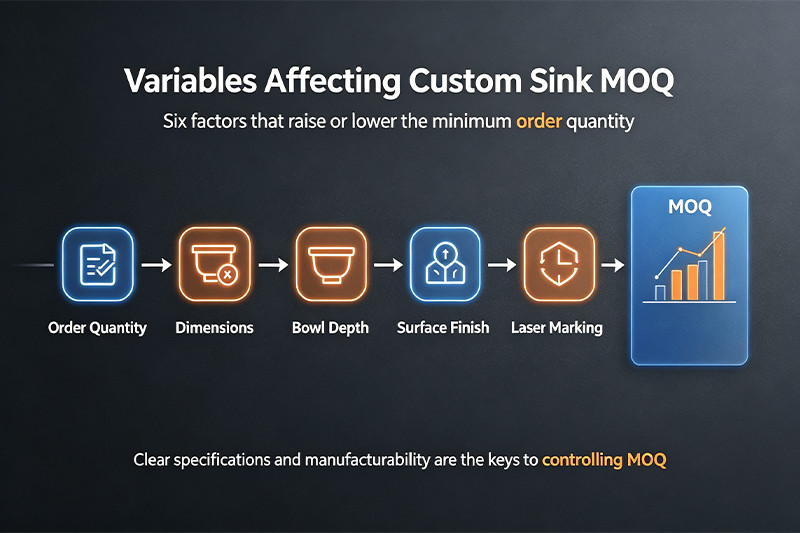 Variables Affecting Custom Sink MOQ

Six factors that raise or lower the minimum order quantity

Order Quantity

Dimensions

Bowl Depth

Surface Finish

Laser Marking

MOQ

Clear specifications and manufacturability are the keys to controlling MOQ